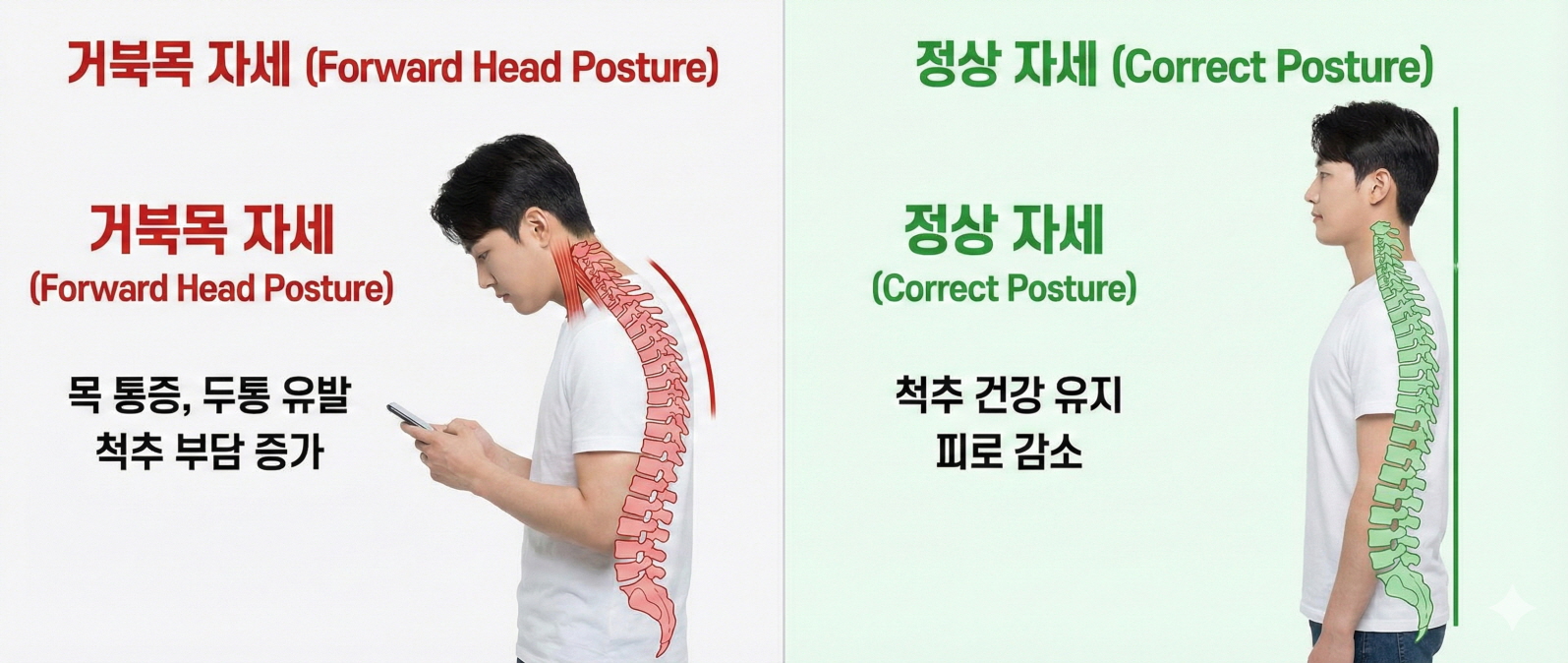 거북목 자세 (Forward Head Posture)

거북목 자세
(Forward Head Posture)

목 통증, 두통 유발
척추 부담 증가

정상 자세 (Correct Posture)

정상 자세
(Correct Posture)

척추 건강 유지
피로 감소